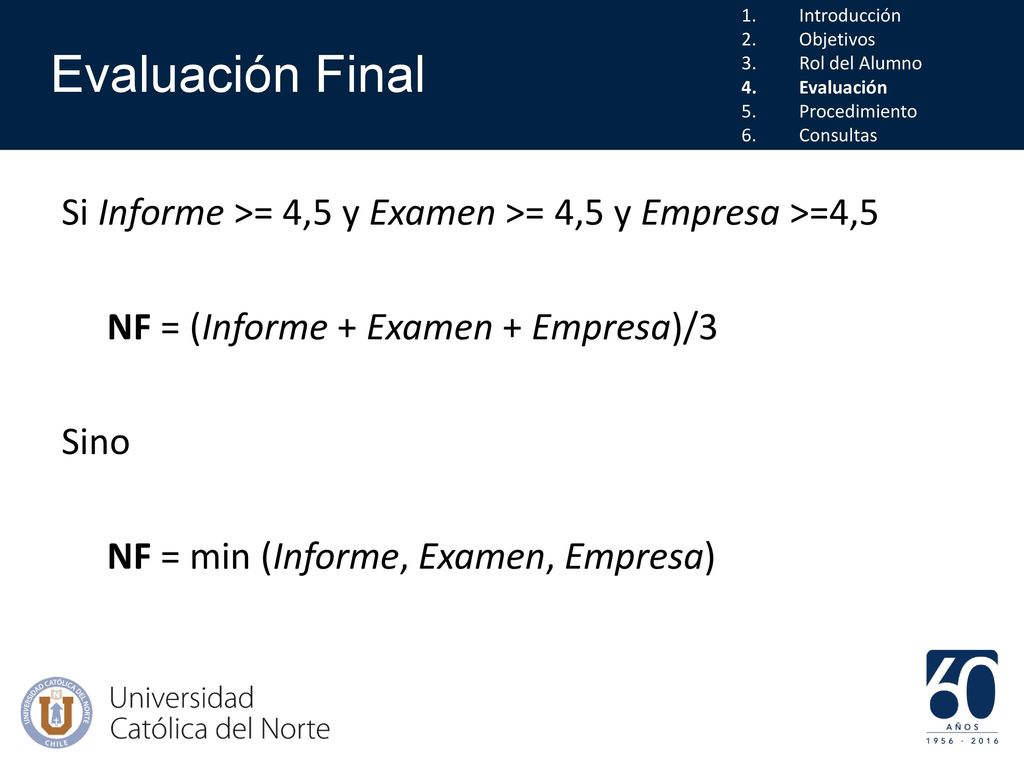 Evaluación Final

1. Introducción
2. Objetivos
3. Rol del Alumno
4. Evaluación
5. Procedimiento
6. Consultas

Si Informe >= 4,5 y Examen >= 4,5 y Empresa >=4,5

NF = (Informe + Examen + Empresa)/3

Sino

NF = min (Informe, Examen, Empresa)

UNIVERSIDAD CATÓLICA DEL NORTE CHILE

Universidad Católica del Norte

60 AÑOS 1956 · 2016